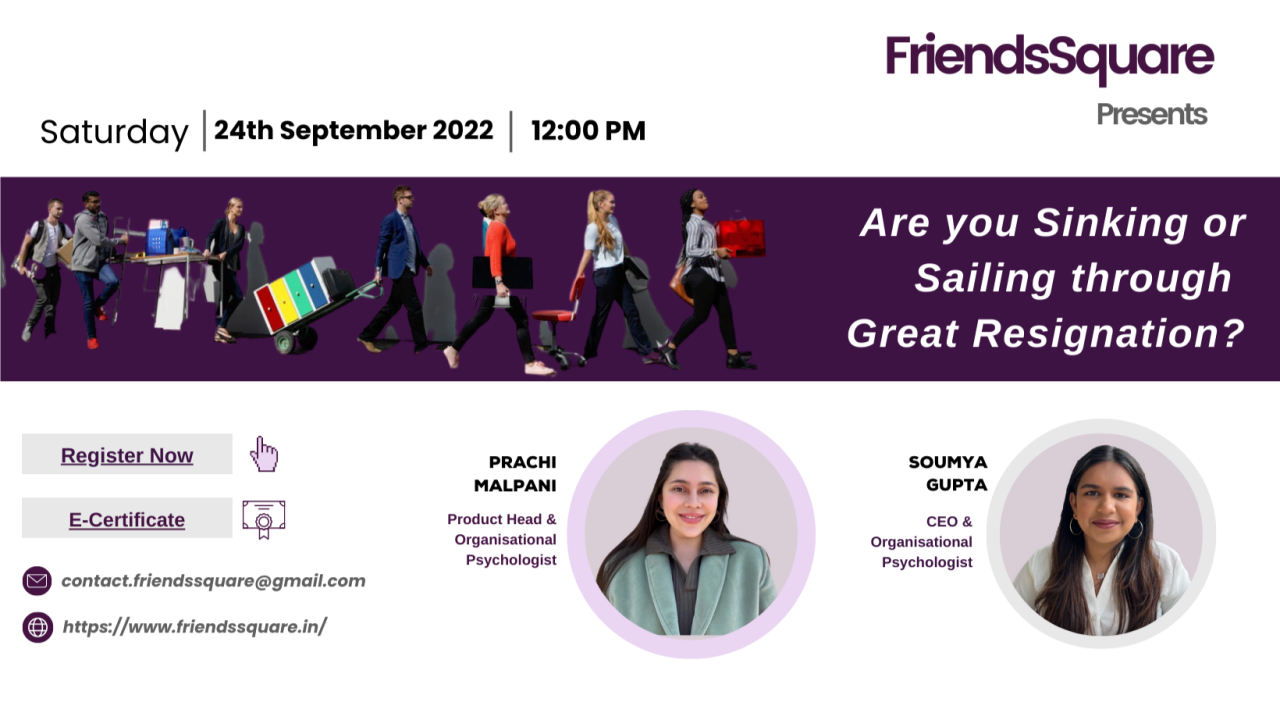 FriendsSquare
Presents

Saturday | 24th September 2022 | 12:00 PM

Are you Sinking or Sailing through Great Resignation?

Register Now

E-Certificate

contact.friendssquare@gmail.com

https://www.friendssquare.in/

PRACHI MALPANI
Product Head & Organisational Psychologist

SOUMYA GUPTA
CEO & Organisational Psychologist